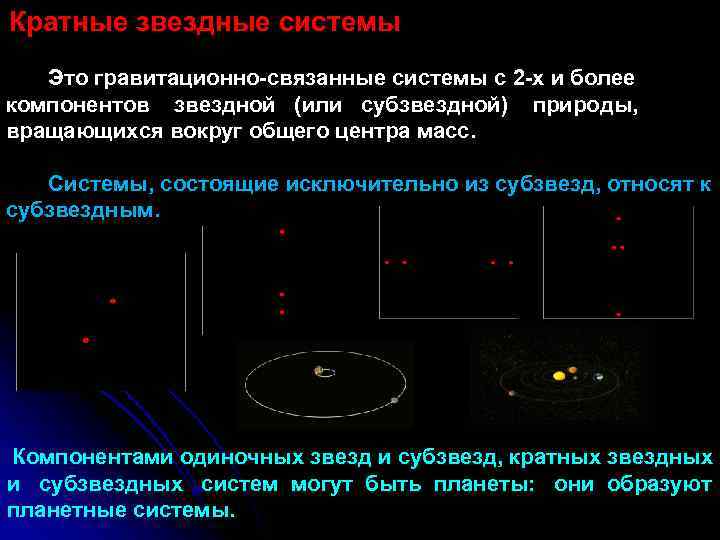 Кратные звездные системы

Это гравитационно-связанные системы с 2-х и более компонентов звездной (или субзвездной) природы, вращающихся вокруг общего центра масс.

Системы, состоящие исключительно из субзвезд, относят к субзвездным.

Компонентами одиночных звезд и субзвезд, кратных звездных и субзвездных систем могут быть планеты: они образуют планетные системы.